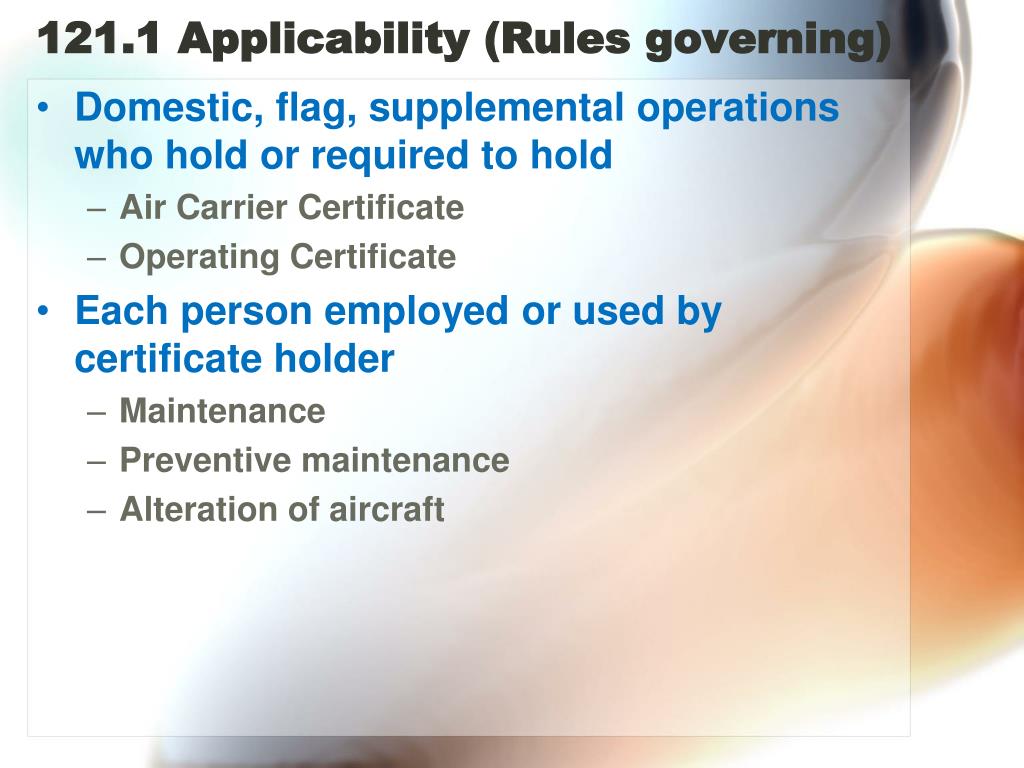 121.1 Applicability (Rules governing)

• Domestic, flag, supplemental operations who hold or required to hold
– Air Carrier Certificate
– Operating Certificate
• Each person employed or used by certificate holder
– Maintenance
– Preventive maintenance
– Alteration of aircraft